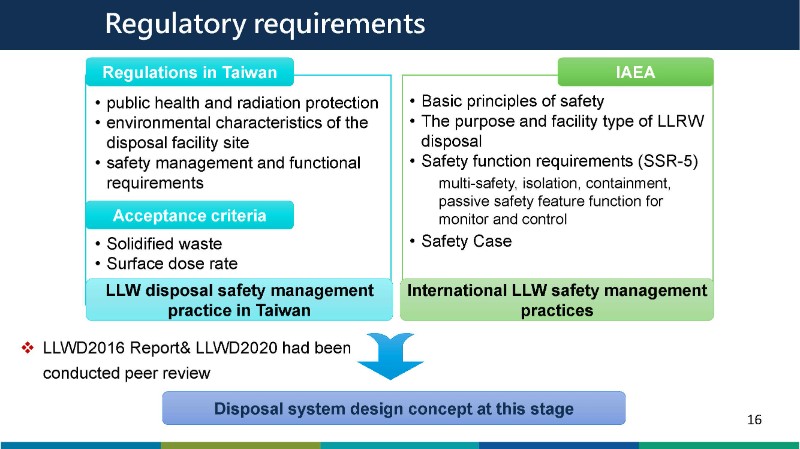 Regulatory requirements

Regulations in Taiwan

• public health and radiation protection
• environmental characteristics of the disposal facility site
• safety management and functional requirements

Acceptance criteria

• Solidified waste
• Surface dose rate

LLW disposal safety management practice in Taiwan

IAEA

• Basic principles of safety
• The purpose and facility type of LLRW disposal
• Safety function requirements (SSR-5)
multi-safety, isolation, containment, passive safety feature function for monitor and control
• Safety Case

International LLW safety management practices

❖ LLWD2016 Report& LLWD2020 had been conducted peer review

Disposal system design concept at this stage

16